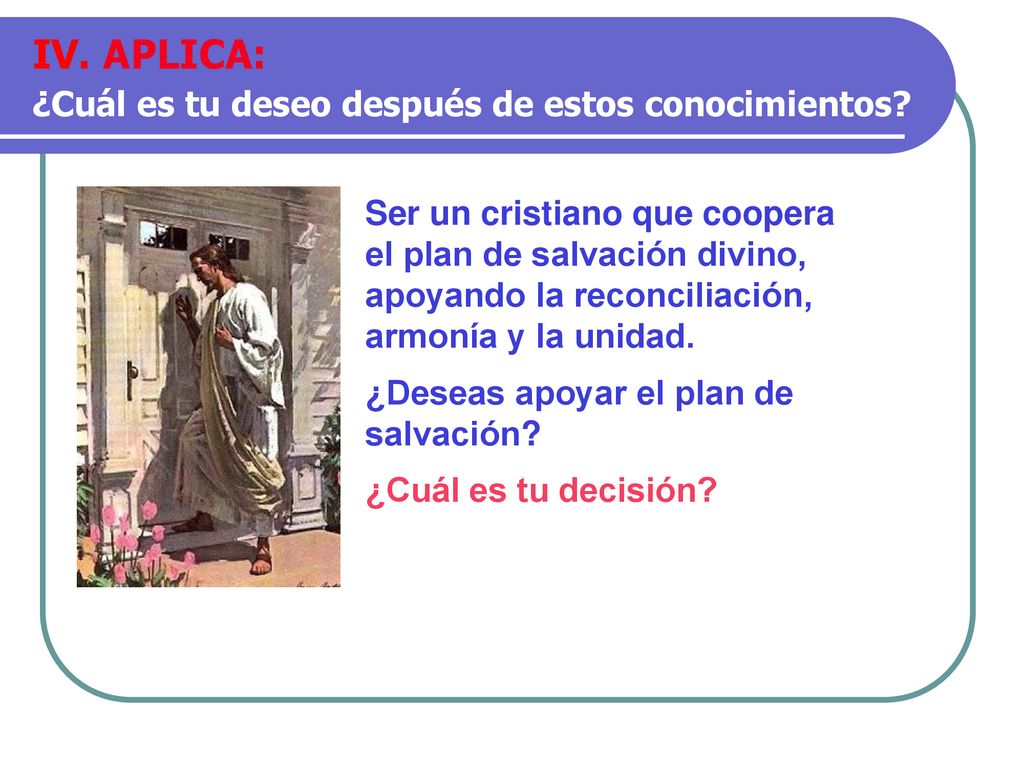 IV. APLICA:
¿Cuál es tu deseo después de estos conocimientos?

Ser un cristiano que coopera el plan de salvación divino, apoyando la reconciliación, armonía y la unidad.

¿Deseas apoyar el plan de salvación?

¿Cuál es tu decisión?